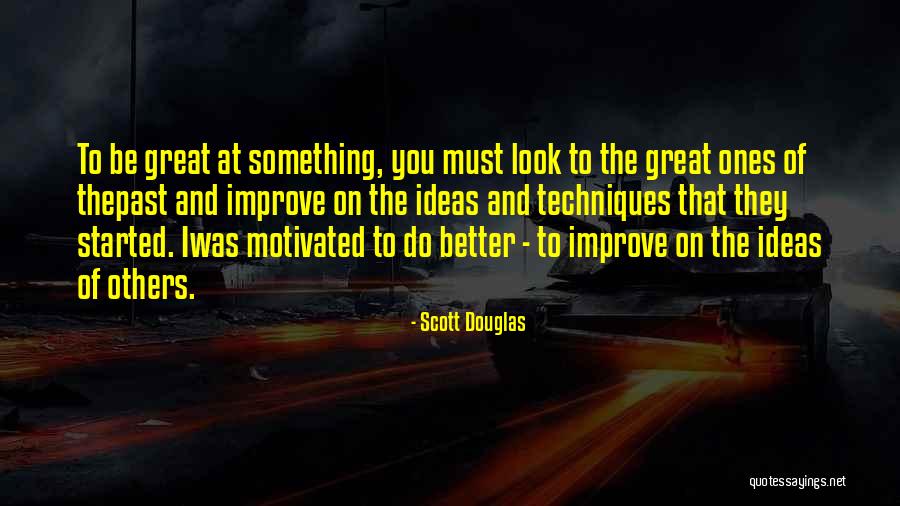 To be great at something, you must look to the great ones of thepast and improve on the ideas and techniques that they started. Iwas motivated to do better - to improve on the ideas of others.

- Scott Douglas

quotessayings.net